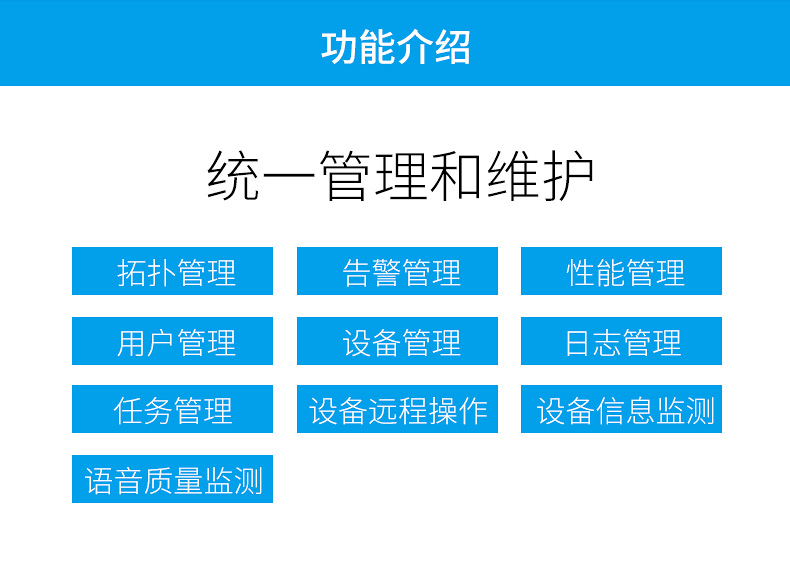 功能介绍

统一管理和维护

拓扑管理

告警管理

性能管理

用户管理

设备管理

日志管理

任务管理

设备远程操作

设备信息监测

语音质量监测